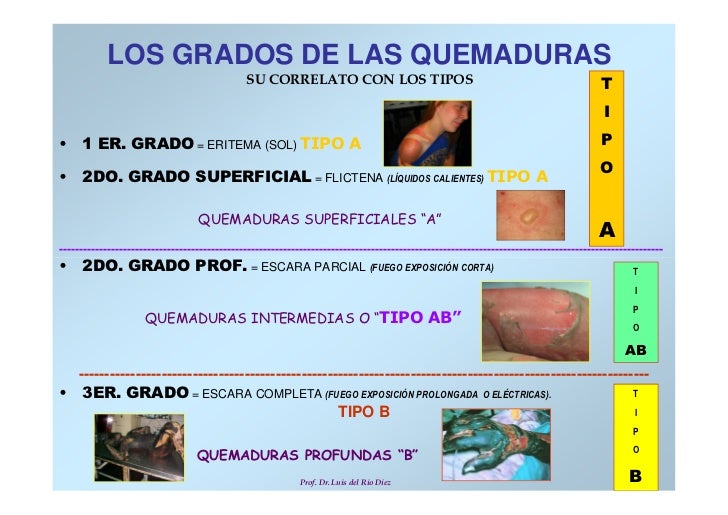 LOS GRADOS DE LAS QUEMADURAS

SU CORRELATO CON LOS TIPOS

T I P O A

• 1 ER. GRADO = ERITEMA (SOL) TIPO A

• 2DO. GRADO SUPERFICIAL = FLICTENA (LÍQUIDOS CALIENTES) TIPO A

QUEMADURAS SUPERFICIALES "A"

• 2DO. GRADO PROF. = ESCARA PARCIAL (FUEGO EXPOSICIÓN CORTA)

QUEMADURAS INTERMEDIAS O "TIPO AB"

T I P O AB

• 3ER. GRADO = ESCARA COMPLETA (FUEGO EXPOSICIÓN PROLONGADA O ELÉCTRICAS).

TIPO B

QUEMADURAS PROFUNDAS "B"

T I P O B

Prof. Dr. Luis del Rio Diez